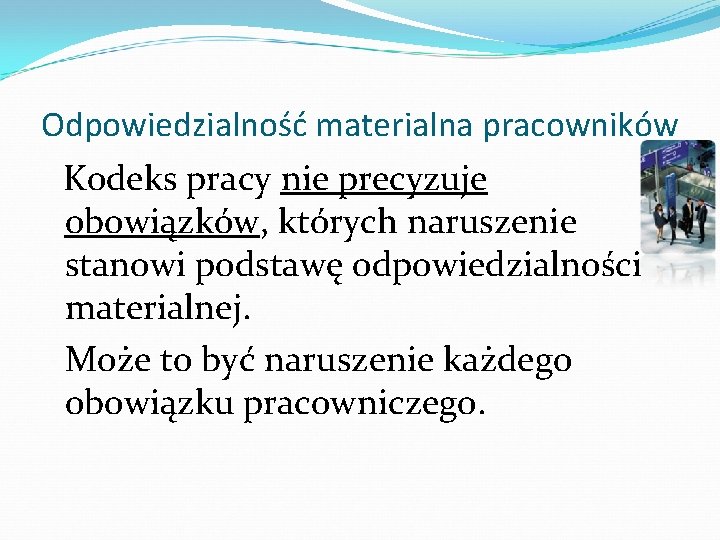 Odpowiedzialność materialna pracowników

Kodeks pracy nie precyzuje obowiązków, których naruszenie stanowi podstawę odpowiedzialności materialnej.

Może to być naruszenie każdego obowiązku pracowniczego.